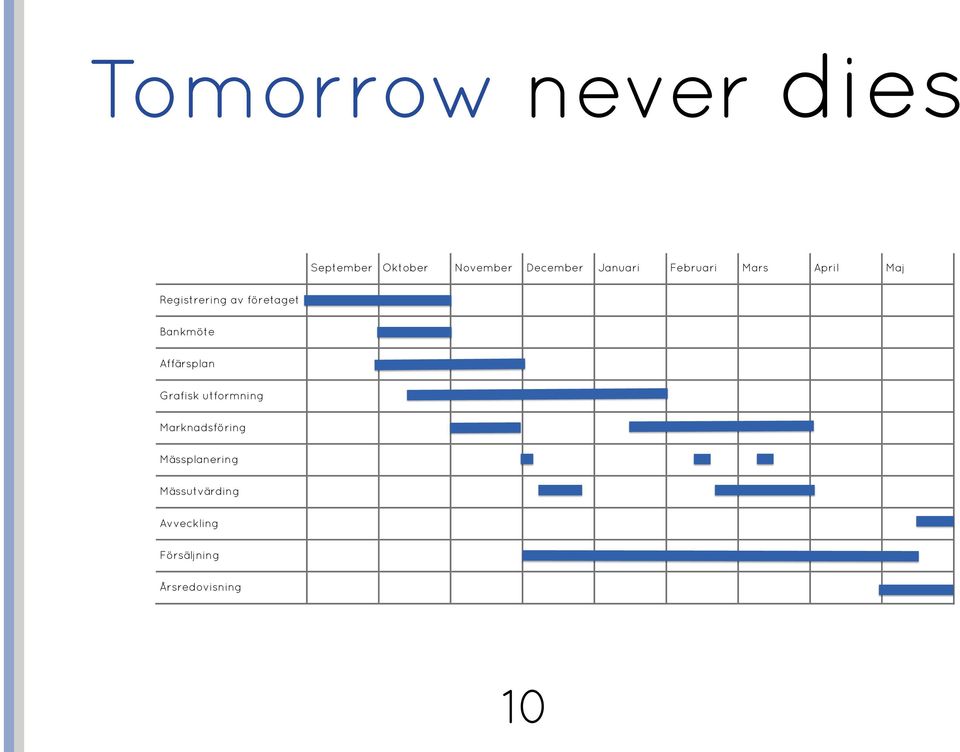 Tomorrow never dies

| | September | Oktober | November | December | Januari | Februari | Mars | April | Maj |
|---|---|---|---|---|---|---|---|---|---|
| Registrering av företaget | | | | | | | | | |
| Bankmöte | | | | | | | | | |
| Affärsplan | | | | | | | | | |
| Grafisk utformning | | | | | | | | | |
| Marknadsföring | | | | | | | | | |
| Mässplanering | | | | | | | | | |
| Mässutvärding | | | | | | | | | |
| Avveckling | | | | | | | | | |
| Försäljning | | | | | | | | | |
| Årsredovisning | | | | | | | | | |

10